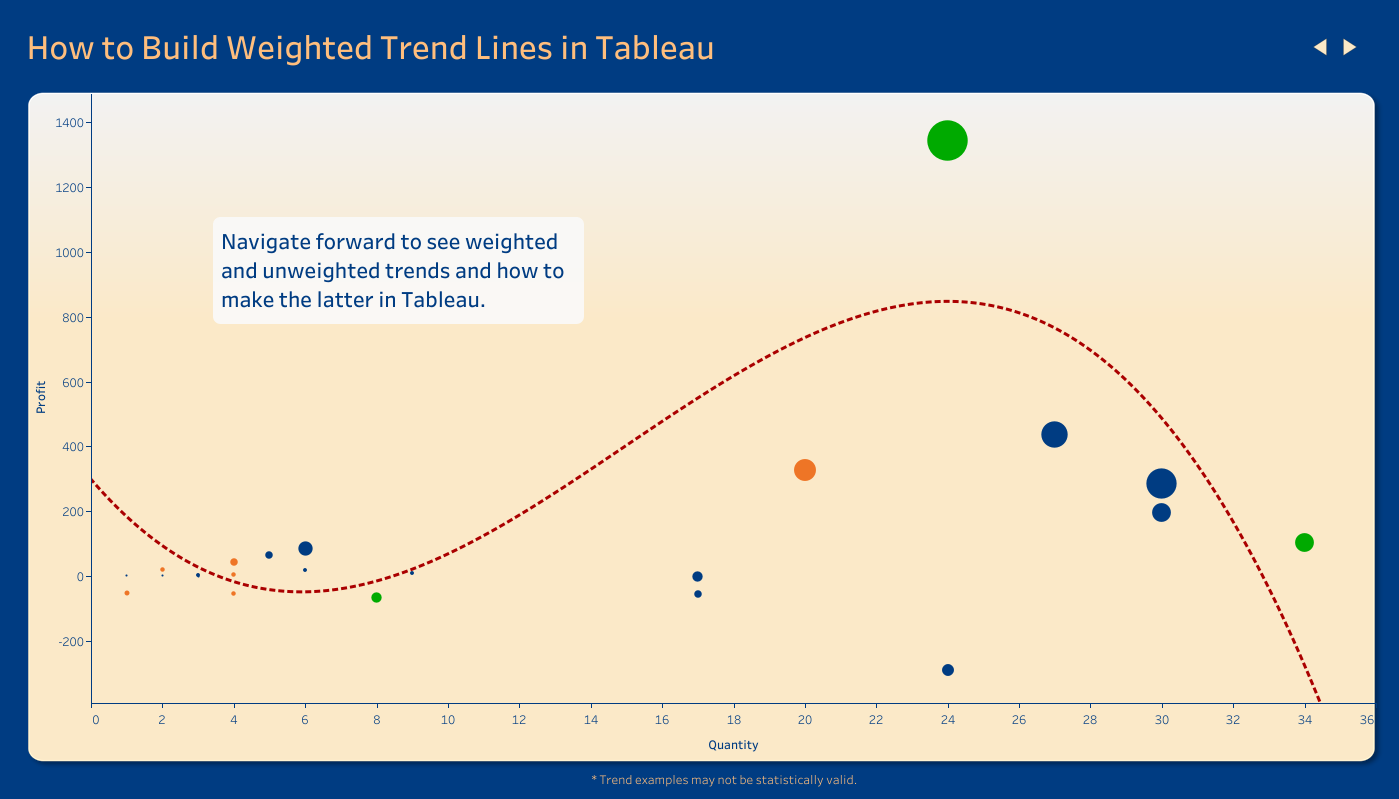 How to Build Weighted Trend Lines in Tableau

Navigate forward to see weighted and unweighted trends and how to make the latter in Tableau.

1400
1200
1000
800
600
400
200
0
-200

Profit

0 2 4 6 8 10 12 14 16 18 20 22 24 26 28 30 32 34 36

Quantity

* Trend examples may not be statistically valid.